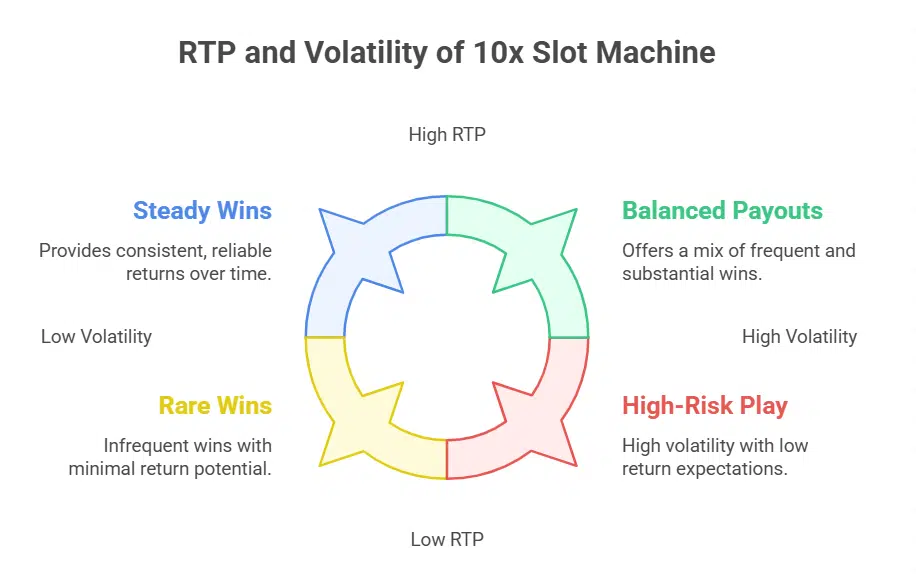 RTP and Volatility of 10x Slot Machine

High RTP

Steady Wins

Provides consistent, reliable returns over time.

Balanced Payouts

Offers a mix of frequent and substantial wins.

Low Volatility

High Volatility

Rare Wins

Infrequent wins with minimal return potential.

High-Risk Play

High volatility with low return expectations.

Low RTP